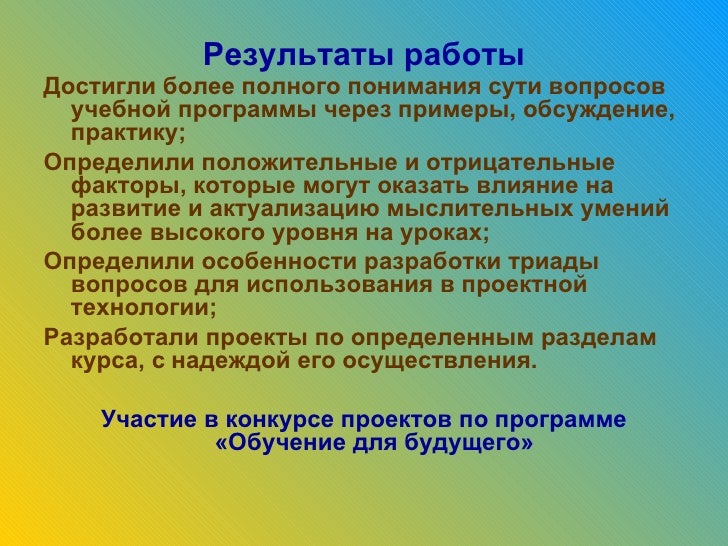 Результаты работы

Достигли более полного понимания сути вопросов учебной программы через примеры, обсуждение, практику;

Определили положительные и отрицательные факторы, которые могут оказать влияние на развитие и актуализацию мыслительных умений более высокого уровня на уроках;

Определили особенности разработки триады вопросов для использования в проектной технологии;

Разработали проекты по определенным разделам курса, с надеждой его осуществления.

Участие в конкурсе проектов по программе «Обучение для будущего»